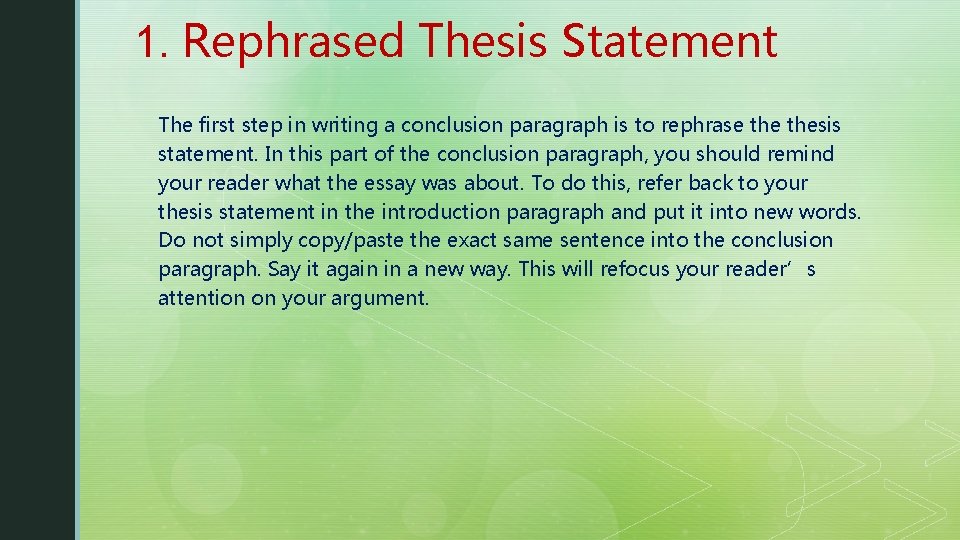 1. Rephrased Thesis Statement

The first step in writing a conclusion paragraph is to rephrase the thesis statement. In this part of the conclusion paragraph, you should remind your reader what the essay was about. To do this, refer back to your thesis statement in the introduction paragraph and put it into new words. Do not simply copy/paste the exact same sentence into the conclusion paragraph. Say it again in a new way. This will refocus your reader’s attention on your argument.